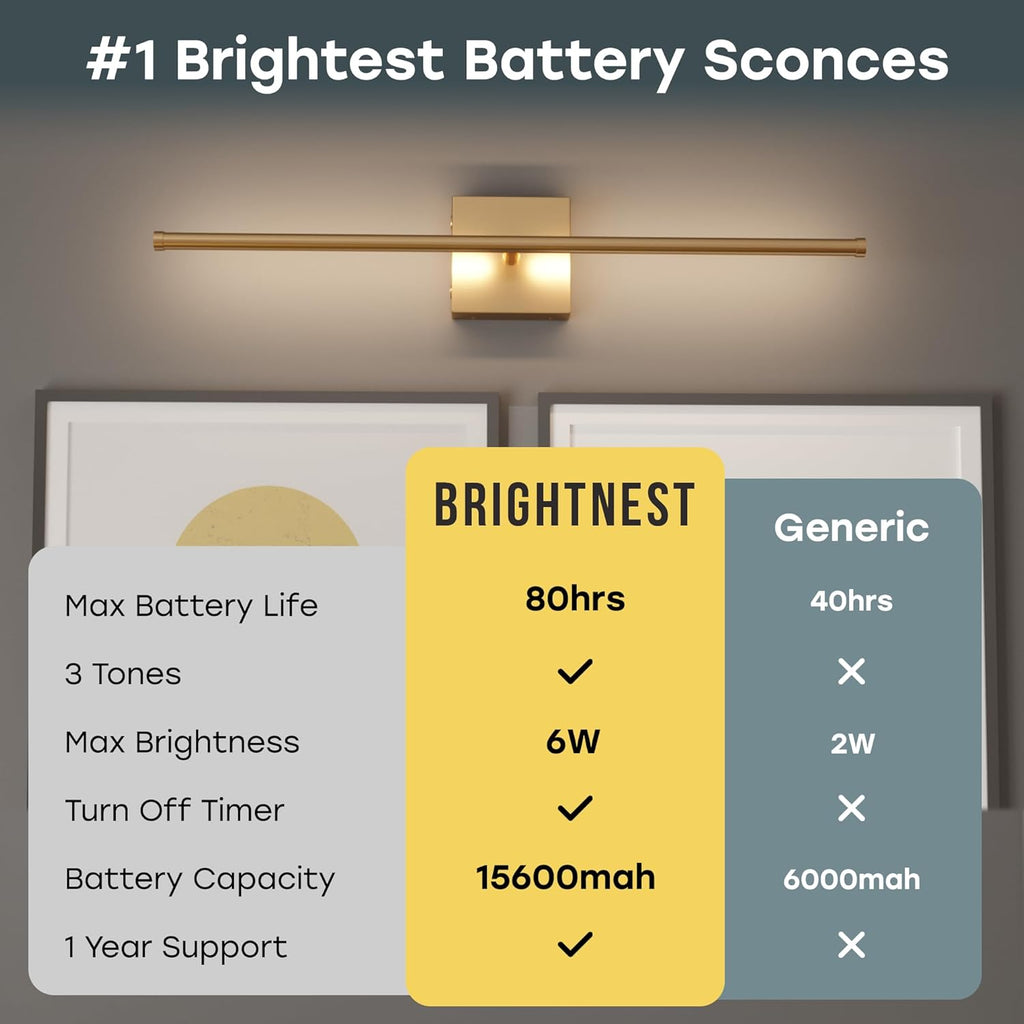 #1 Brightest Battery Sconces

| | BRIGHTNEST | Generic |
|---|---|---|
| Max Battery Life | 80hrs | 40hrs |
| 3 Tones | ✓ | ✕ |
| Max Brightness | 6W | 2W |
| Turn Off Timer | ✓ | ✕ |
| Battery Capacity | 15600mah | 6000mah |
| 1 Year Support | ✓ | ✕ |